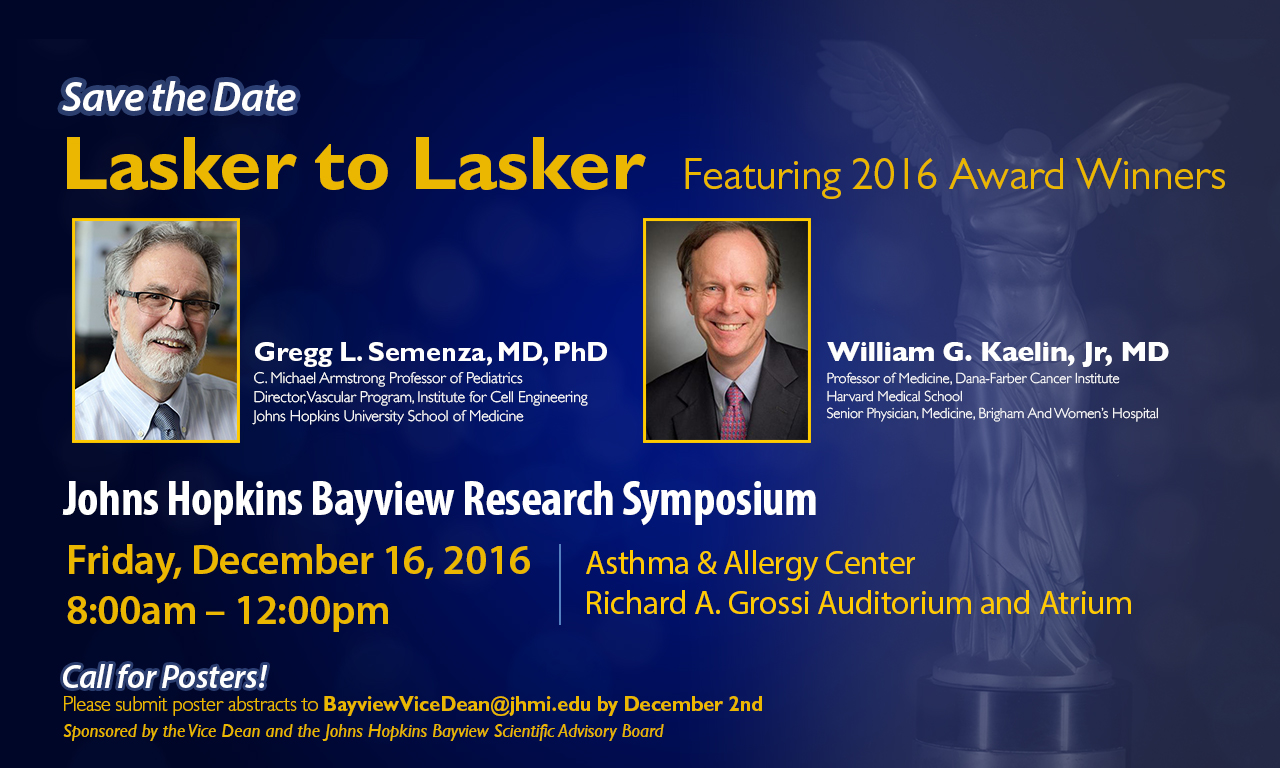 Save the Date
Lasker to Lasker Featuring 2016 Award Winners

Gregg L. Semenza, MD, PhD
C. Michael Armstrong Professor of Pediatrics
Director, Vascular Program, Institute for Cell Engineering
Johns Hopkins University School of Medicine

William G. Kaelin, Jr, MD
Professor of Medicine, Dana-Farber Cancer Institute
Harvard Medical School
Senior Physician, Medicine, Brigham And Women's Hospital

Johns Hopkins Bayview Research Symposium

Friday, December 16, 2016
8:00am – 12:00pm

Asthma & Allergy Center
Richard A. Grossi Auditorium and Atrium

Call for Posters!
Please submit poster abstracts to BayviewViceDean@jhmi.edu by December 2nd
Sponsored by the Vice Dean and the Johns Hopkins Bayview Scientific Advisory Board